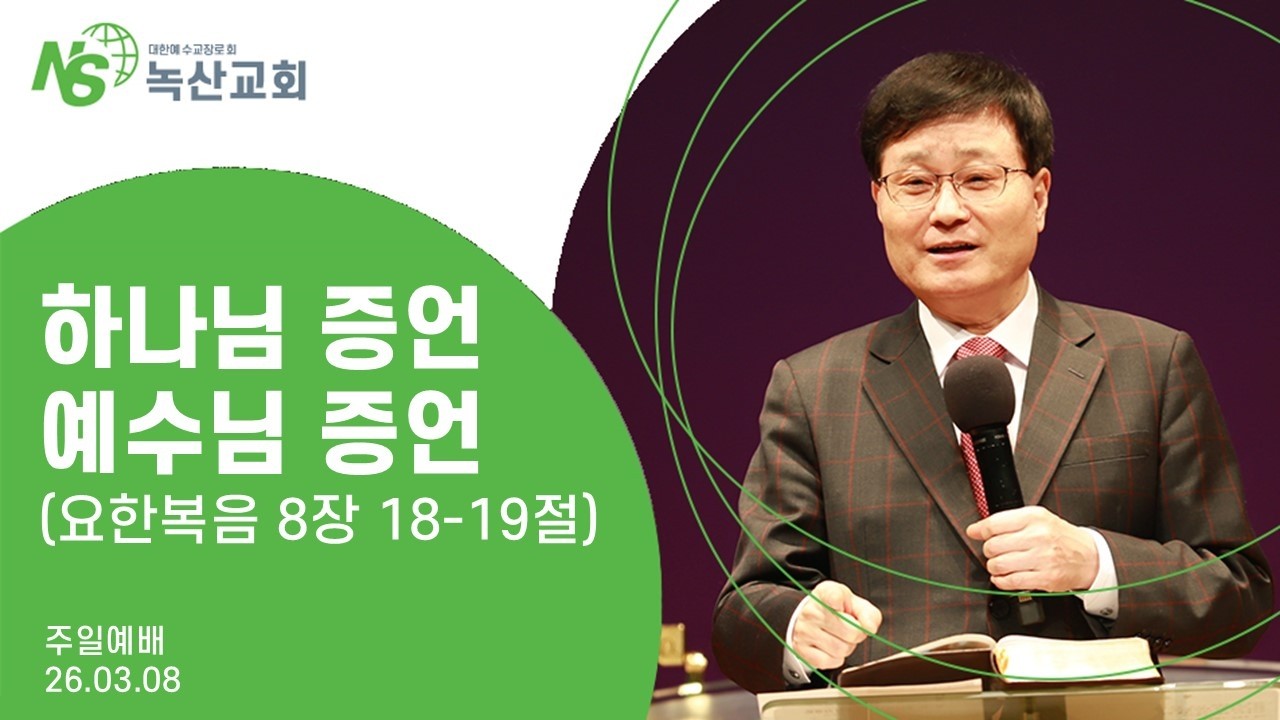 NS 대한예수교장로회
녹산교회

하나님 증언
예수님 증언
(요한복음 8장 18-19절)

주일예배
26.03.08